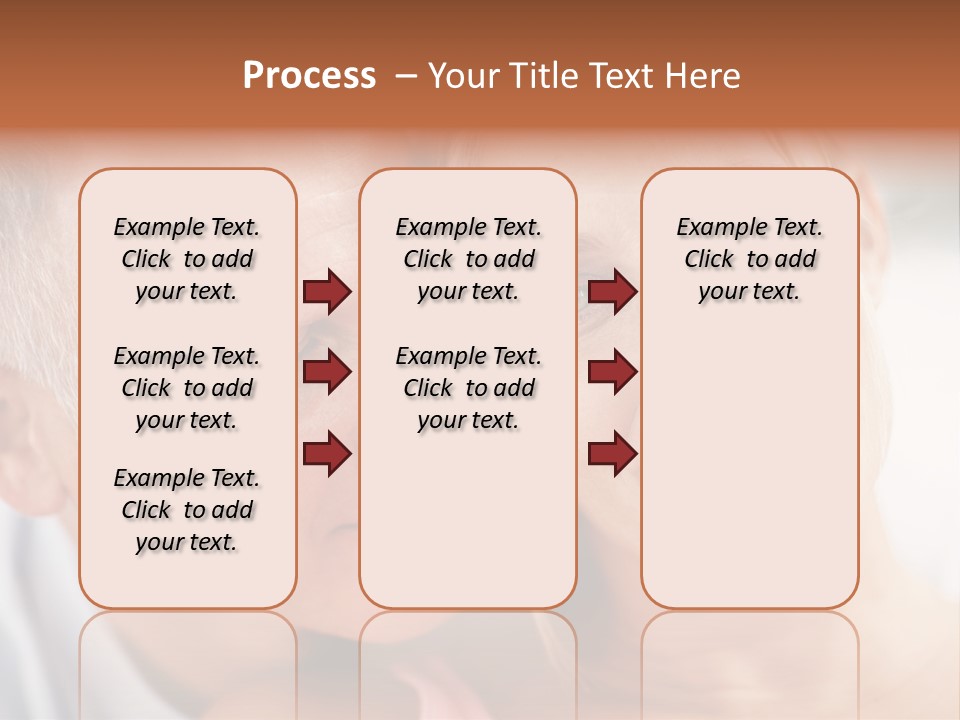 Process – Your Title Text Here

Example Text. Click to add your text.

Example Text. Click to add your text.

Example Text. Click to add your text.

Example Text. Click to add your text.

Example Text. Click to add your text.

Example Text. Click to add your text.